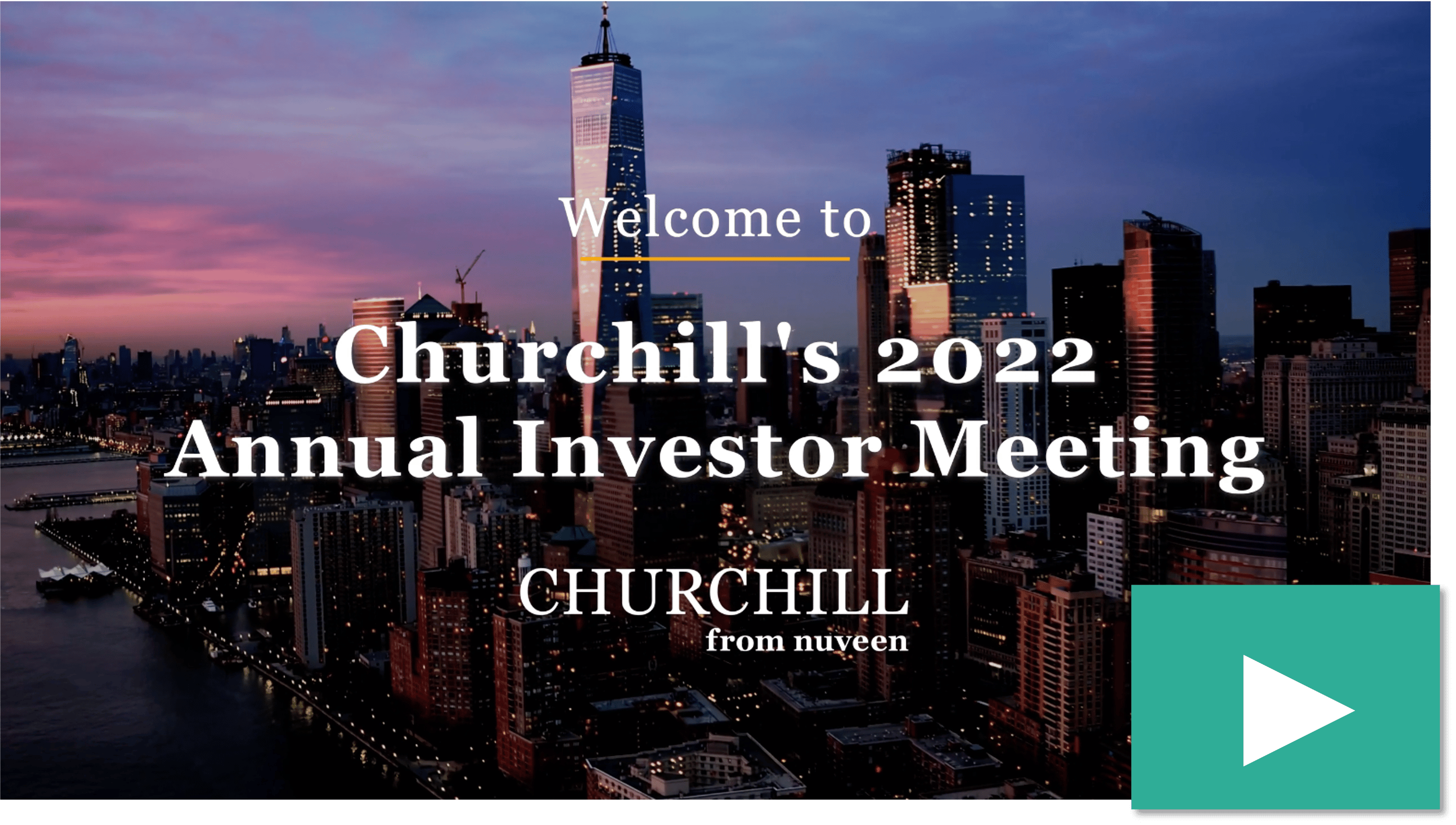 Welcome to

Churchill's 2022 Annual Investor Meeting

CHURCHILL
from nuveen